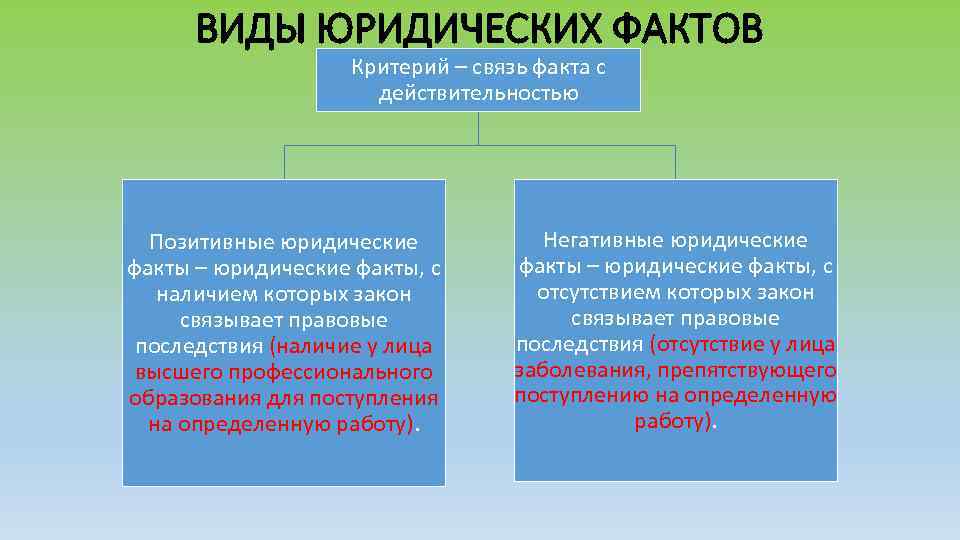 ВИДЫ ЮРИДИЧЕСКИХ ФАКТОВ

Критерий – связь факта с действительностью

Позитивные юридические факты – юридические факты, с наличием которых закон связывает правовые последствия (наличие у лица высшего профессионального образования для поступления на определенную работу).

Негативные юридические факты – юридические факты, с отсутствием которых закон связывает правовые последствия (отсутствие у лица заболевания, препятствующего поступлению на определенную работу).